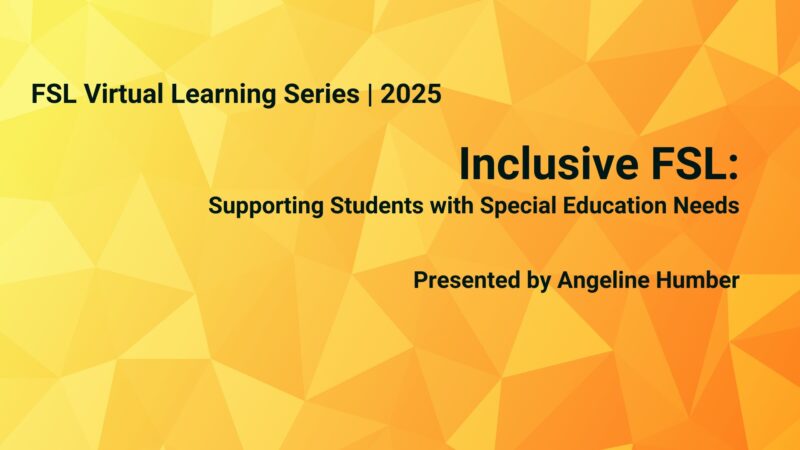 FSL Virtual Learning Series | 2025

Inclusive FSL:
Supporting Students with Special Education Needs

Presented by Angeline Humber